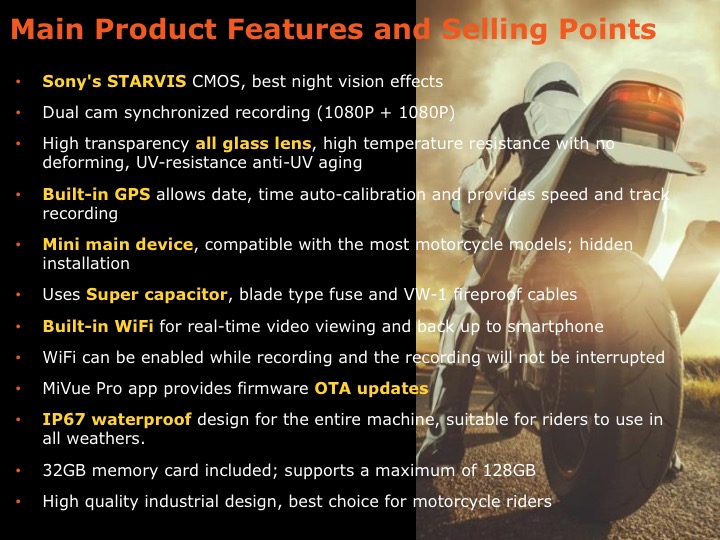 Main Product Features and Selling Points

• Sony's STARVIS CMOS, best night vision effects
• Dual cam synchronized recording (1080P + 1080P)
• High transparency all glass lens, high temperature resistance with no deforming, UV-resistance anti-UV aging
• Built-in GPS allows date, time auto-calibration and provides speed and track recording
• Mini main device, compatible with the most motorcycle models; hidden installation
• Uses Super capacitor, blade type fuse and VW-1 fireproof cables
• Built-in WiFi for real-time video viewing and back up to smartphone
• WiFi can be enabled while recording and the recording will not be interrupted
• MiVue Pro app provides firmware OTA updates
• IP67 waterproof design for the entire machine, suitable for riders to use in all weathers.
• 32GB memory card included; supports a maximum of 128GB
• High quality industrial design, best choice for motorcycle riders